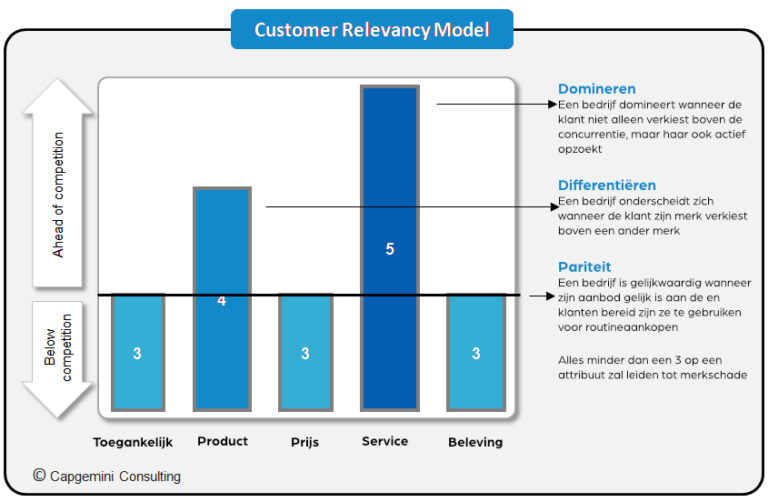 Customer Relevancy Model

Ahead of competition

Below competition

3

4

3

5

3

Toegankelijk

Product

Prijs

Service

Beleving

Domineren
Een bedrijf domineert wanneer de klant niet alleen verkiest boven de concurrentie, maar haar ook actief opzoekt

Differentiëren
Een bedrijf onderscheidt zich wanneer de klant zijn merk verkiest boven een ander merk

Pariteit
Een bedrijf is gelijkwaardig wanneer zijn aanbod gelijk is aan de en klanten bereid zijn ze te gebruiken voor routineaankopen

Alles minder dan een 3 op een attribuut zal leiden tot merkschade

© Capgemini Consulting